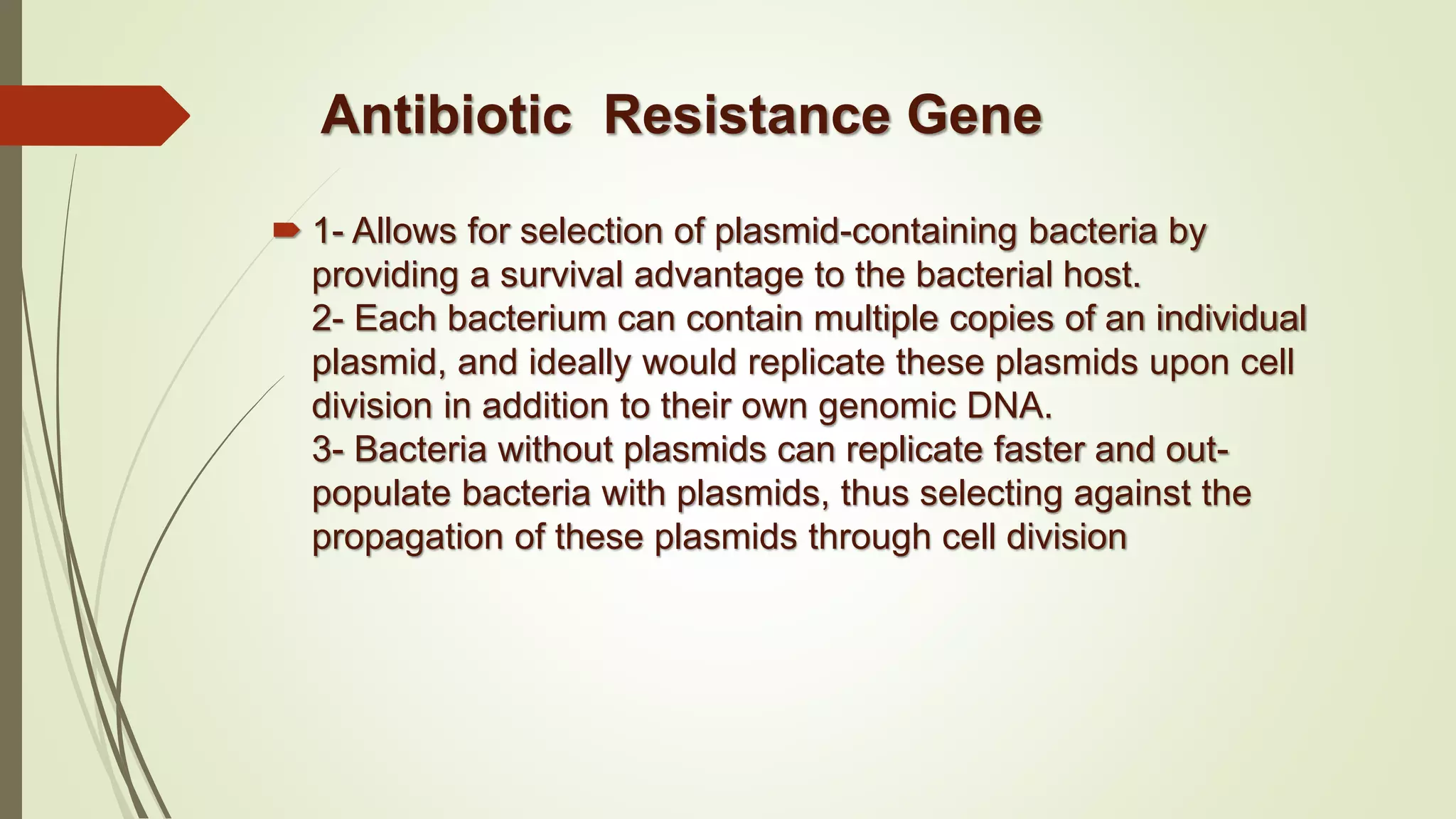 Antibiotic Resistance Gene

1- Allows for selection of plasmid-containing bacteria by providing a survival advantage to the bacterial host.
2- Each bacterium can contain multiple copies of an individual plasmid, and ideally would replicate these plasmids upon cell division in addition to their own genomic DNA.
3- Bacteria without plasmids can replicate faster and out-populate bacteria with plasmids, thus selecting against the propagation of these plasmids through cell division